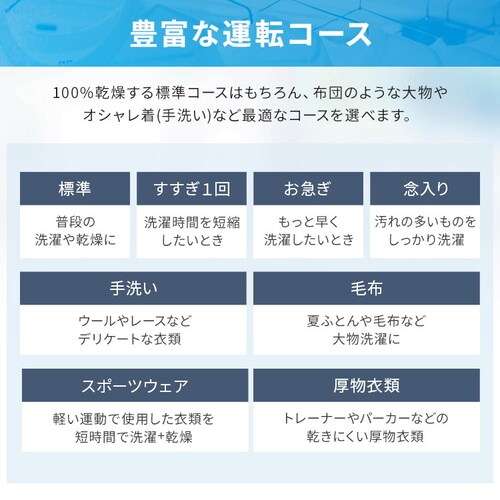 豊富な運転コース

100%乾燥する標準コースはもちろん、布団のような大物やオシャレ着(手洗い)など最適なコースを選べます。

標準
普段の洗濯や乾燥に

すすぎ1回
洗濯時間を短縮したいとき

お急ぎ
もっと早く洗濯したいとき

念入り
汚れの多いものをしっかり洗濯

手洗い
ウールやレースなどデリケートな衣類

毛布
夏ふとんや毛布など大物洗濯に

スポーツウェア
軽い運動で使用した衣類を短時間で洗濯+乾燥

厚物衣類
トレーナーやパーカーなどの乾きにくい厚物衣類